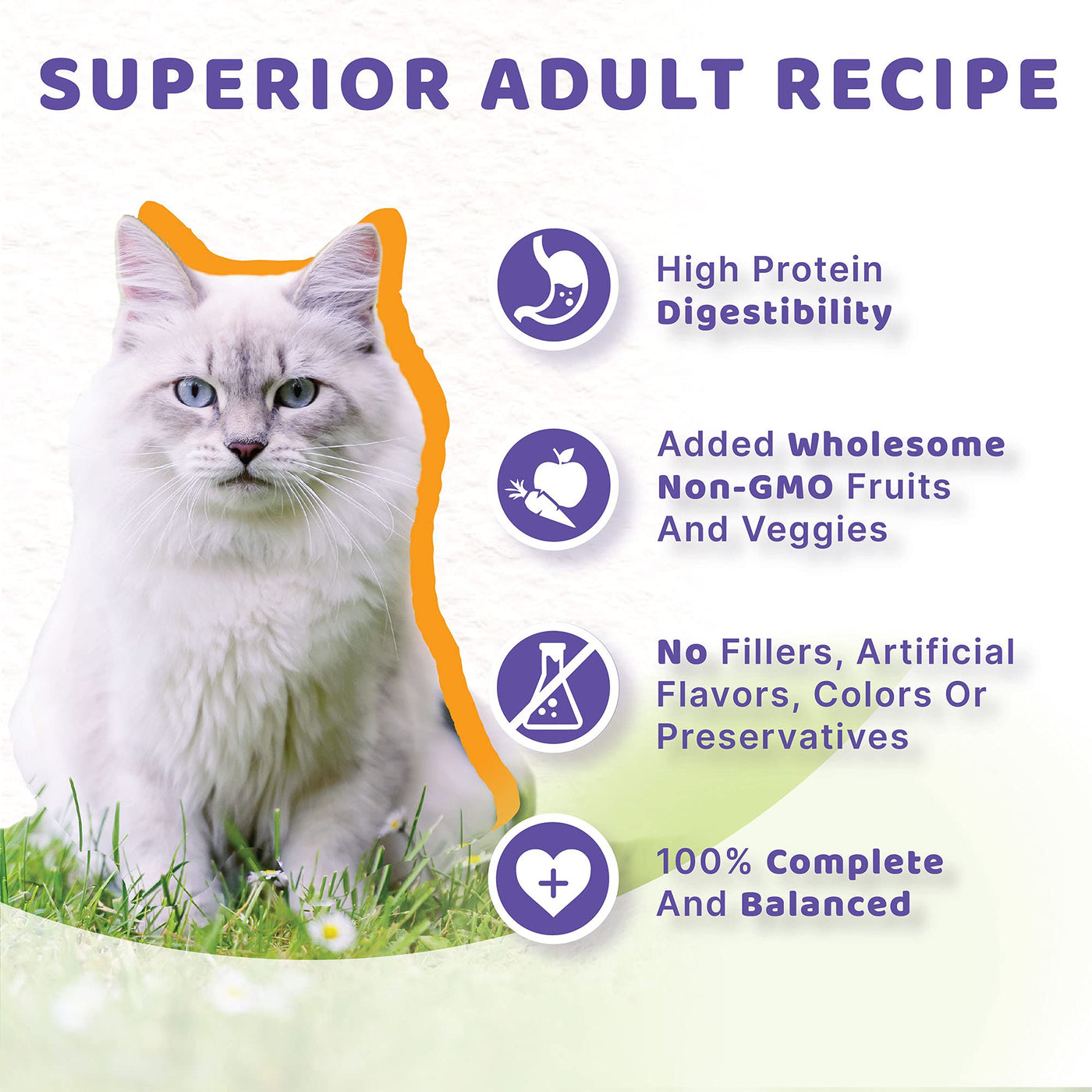 SUPERIOR ADULT RECIPE

High Protein Digestibility

Added Wholesome Non-GMO Fruits And Veggies

No Fillers, Artificial Flavors, Colors Or Preservatives

100% Complete And Balanced